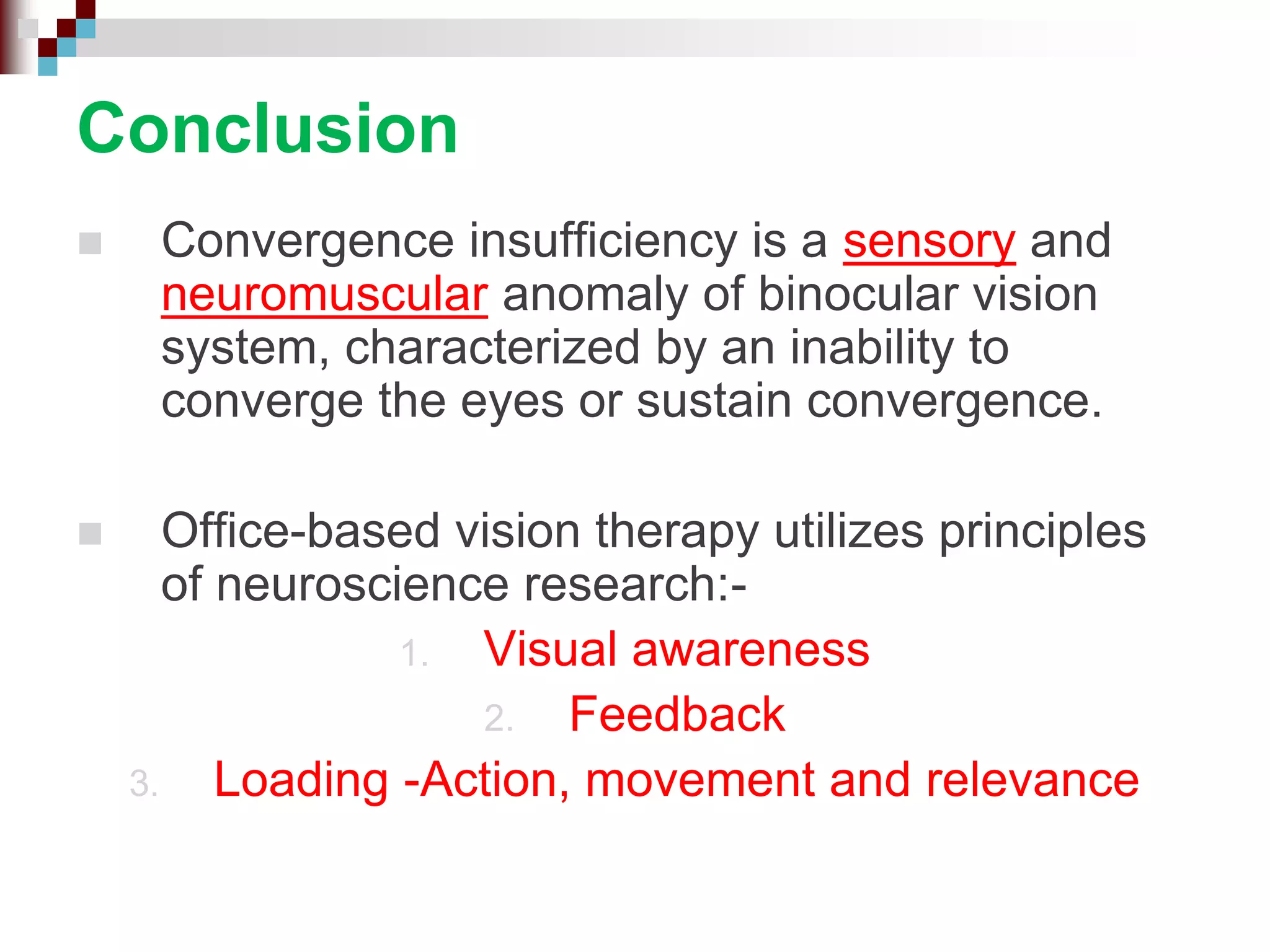 Conclusion

Convergence insufficiency is a sensory and neuromuscular anomaly of binocular vision system, characterized by an inability to converge the eyes or sustain convergence.

Office-based vision therapy utilizes principles of neuroscience research:-

1. Visual awareness
2. Feedback
3. Loading -Action, movement and relevance